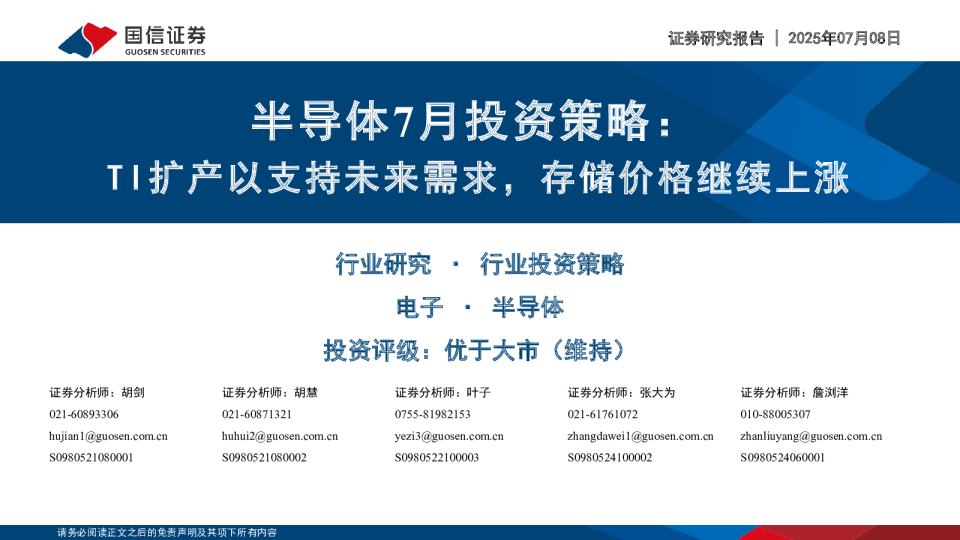 国信证券
GUOSEN SECURITIES

证券研究报告 | 2025年07月08日

半导体7月投资策略：
TI扩产以支持未来需求，存储价格继续上涨

行业研究 · 行业投资策略

电子 · 半导体

投资评级：优于大市（维持）

证券分析师：胡剑
021-60893306
hujian1@guosen.com.cn
S0980521080001

证券分析师：胡慧
021-60871321
huhui2@guosen.com.cn
S0980521080002

证券分析师：叶子
0755-81982153
yezi3@guosen.com.cn
S0980522100003

证券分析师：张大为
021-61761072
zhangdawei1@guosen.com.cn
S0980524100002

证券分析师：詹浏洋
010-88005307
zhanliuyang@guosen.com.cn
S0980524060001

请务必阅读正文之后的免责声明及其项下所有内容